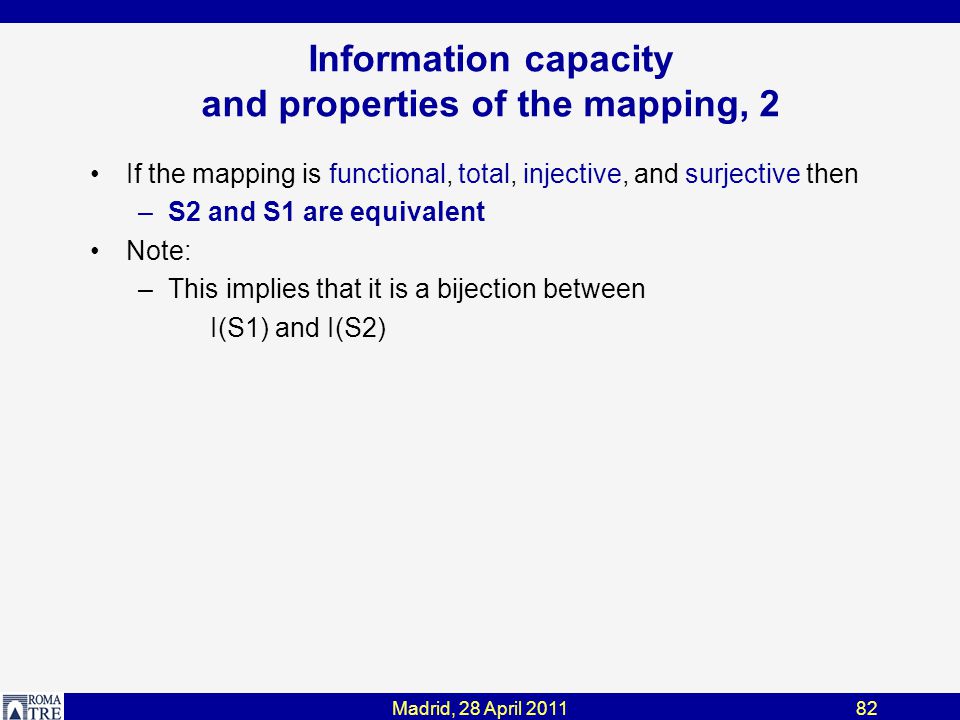 Information capacity
and properties of the mapping, 2

• If the mapping is functional, total, injective, and surjective then
– S2 and S1 are equivalent
• Note:
– This implies that it is a bijection between I(S1) and I(S2)

ROMA TRE
Madrid, 28 April 2011
82